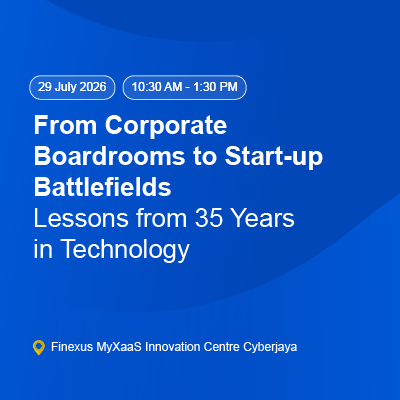 29 July 2026 10:30 AM - 1:30 PM

From Corporate Boardrooms to Start-up Battlefields
Lessons from 35 Years in Technology

Finexus MyXaaS Innovation Centre Cyberjaya